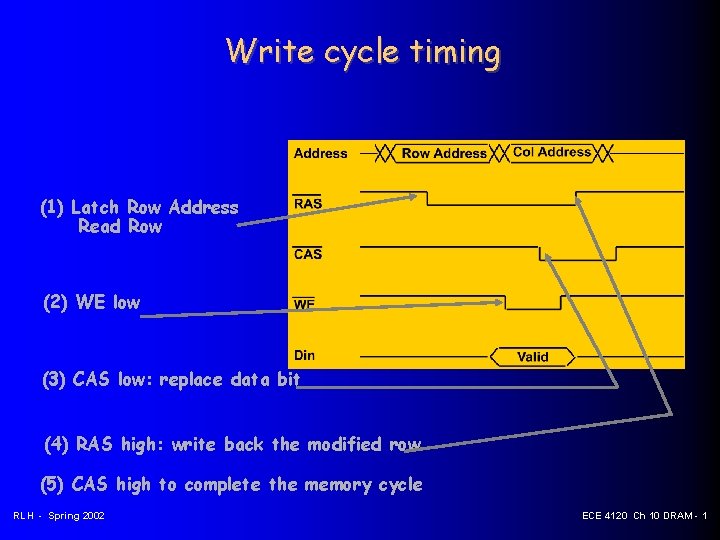 Write cycle timing

Address
Row Address
Col Address
$\overline{RAS}$
$\overline{CAS}$
$\overline{WE}$
Din
Valid

(1) Latch Row Address
Read Row

(2) WE low

(3) CAS low: replace data bit

(4) RAS high: write back the modified row

(5) CAS high to complete the memory cycle

RLH - Spring 2002

ECE 4120 Ch 10 DRAM - 1